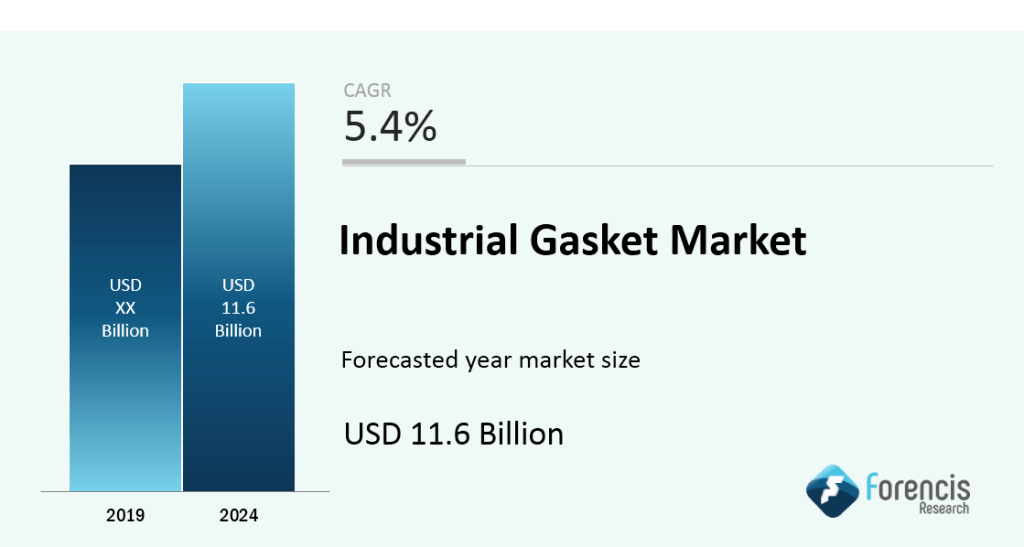 USD XX Billion

USD 11.6 Billion

2019

2024

CAGR
5.4%

Industrial Gasket Market

Forecasted year market size

USD 11.6 Billion

Forencis Research